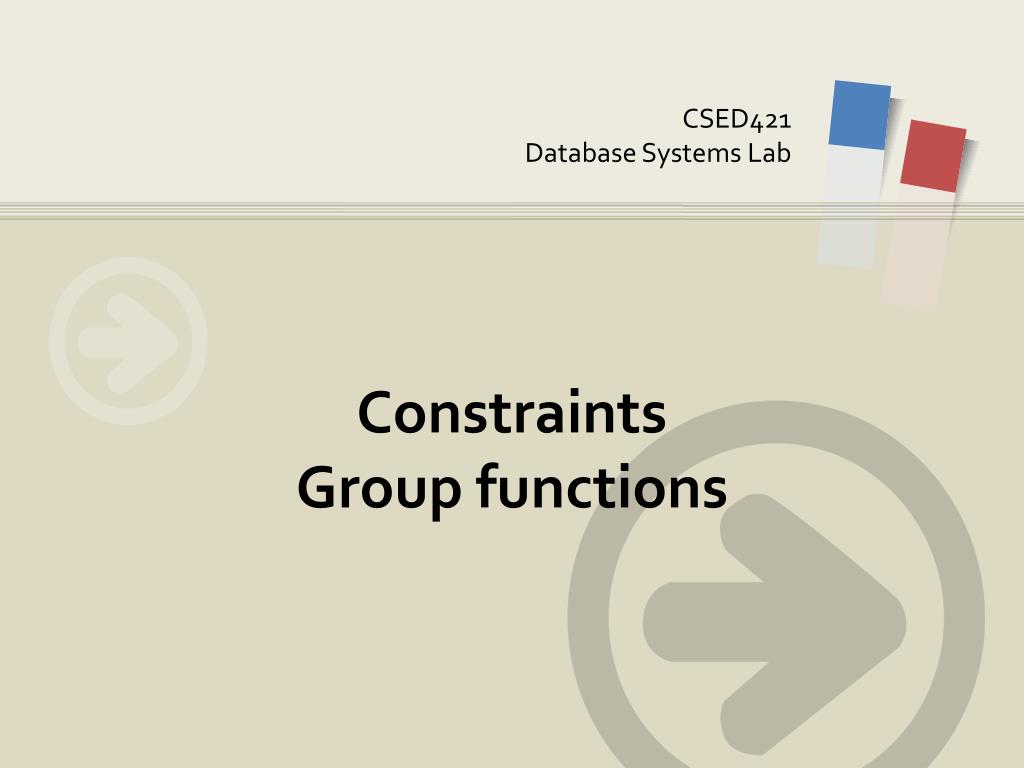 CSED421
Database Systems Lab

Constraints
Group functions